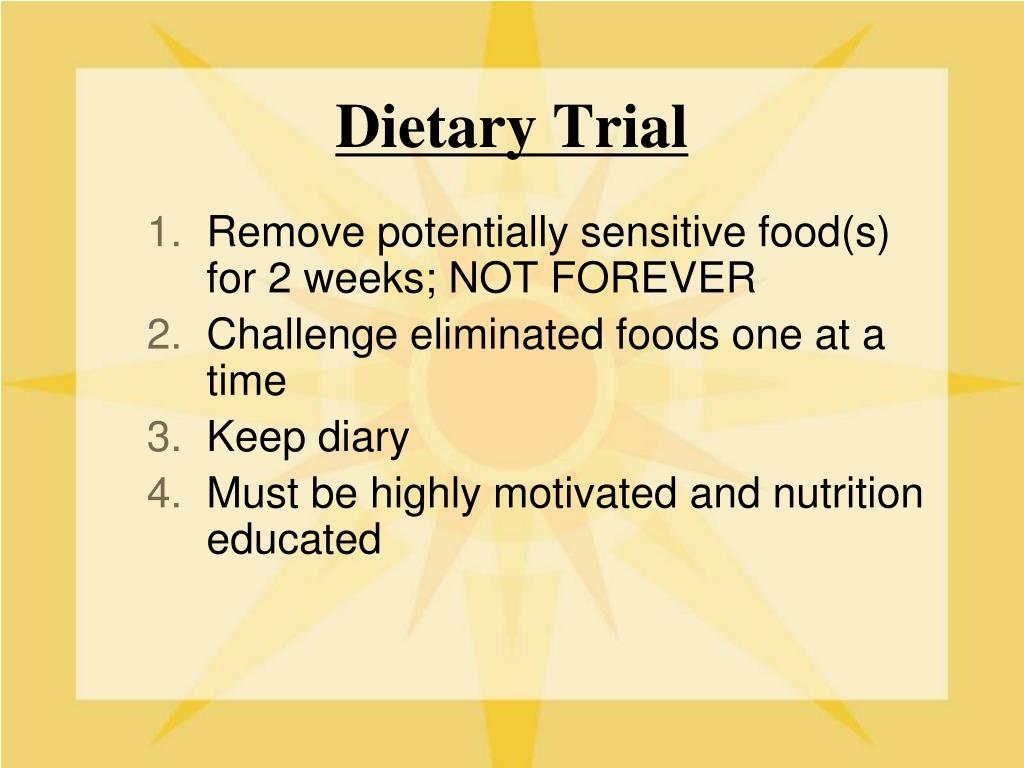 Dietary Trial

1. Remove potentially sensitive food(s) for 2 weeks; NOT FOREVER
2. Challenge eliminated foods one at a time
3. Keep diary
4. Must be highly motivated and nutrition educated